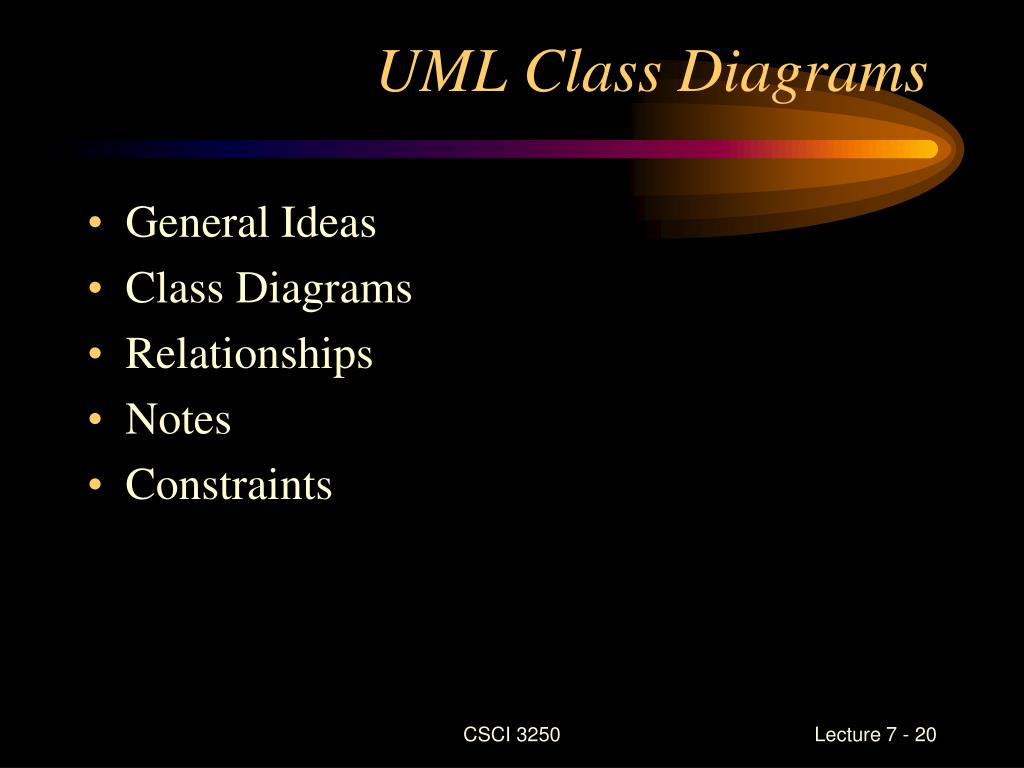 UML Class Diagrams

• General Ideas
• Class Diagrams
• Relationships
• Notes
• Constraints

CSCI 3250

Lecture 7 - 20